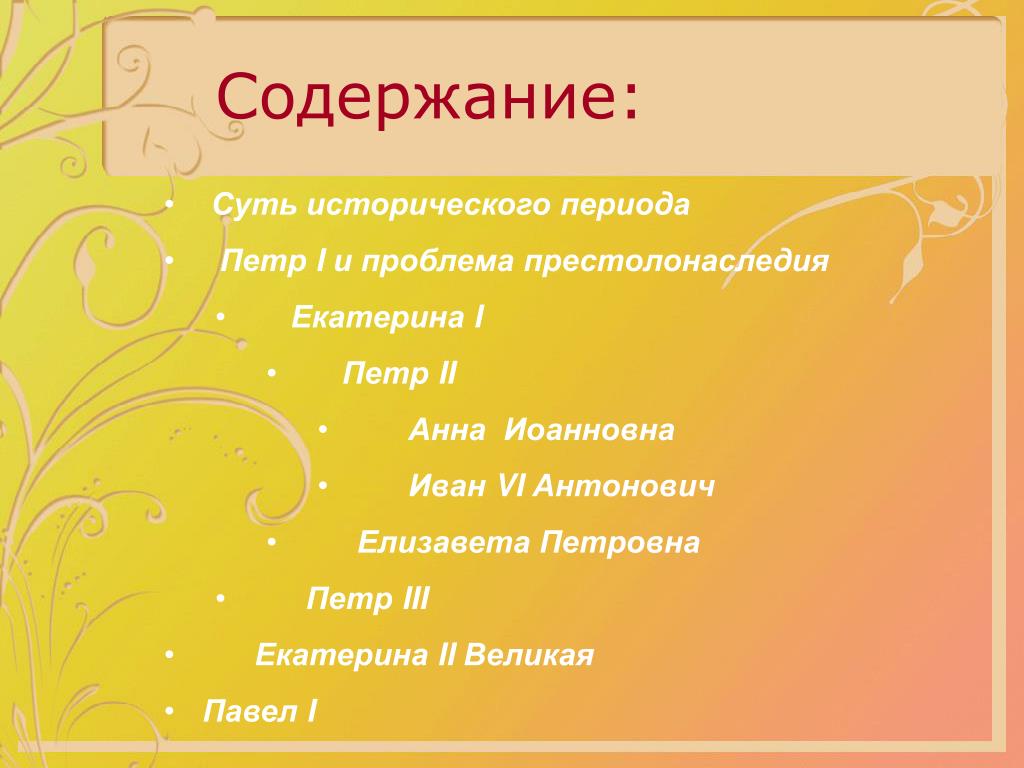 Содержание:

• Суть исторического периода
• Петр I и проблема престолонаследия
• Екатерина I
• Петр II
• Анна Иоанновна
• Иван VI Антонович
• Елизавета Петровна
• Петр III
• Екатерина II Великая
• Павел I